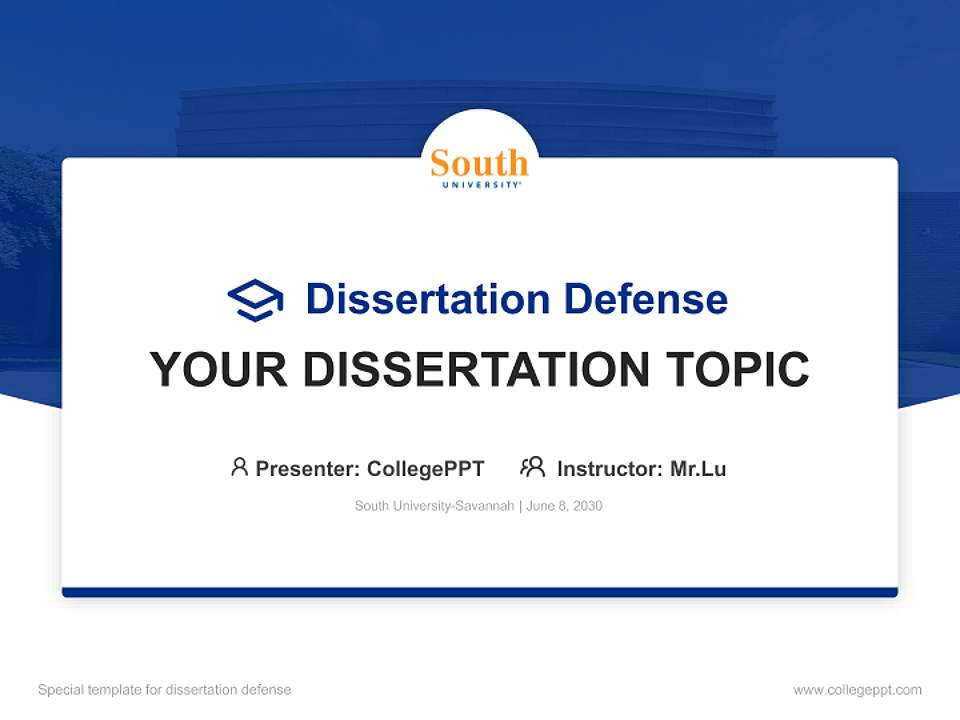 South
UNIVERSITY

Dissertation Defense

YOUR DISSERTATION TOPIC

Presenter: CollegePPT Instructor: Mr.Lu

South University-Savannah | June 8, 2030

Special template for dissertation defense

www.collegeppt.com